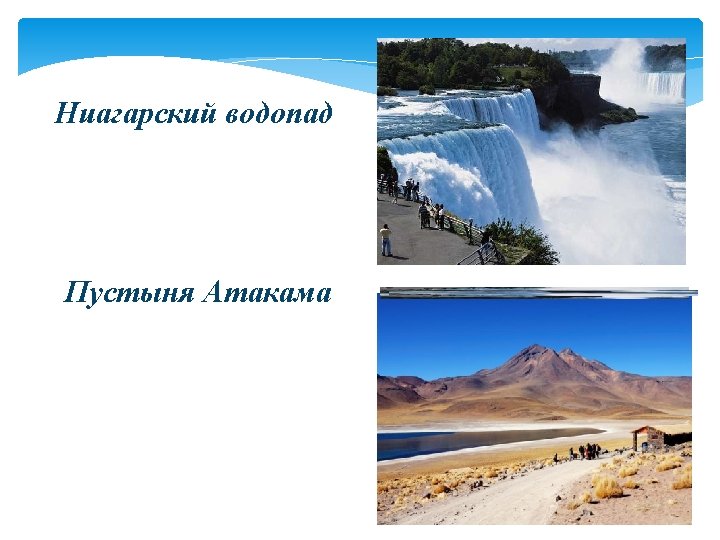 Ниагарский водопад

Пустыня Атакама